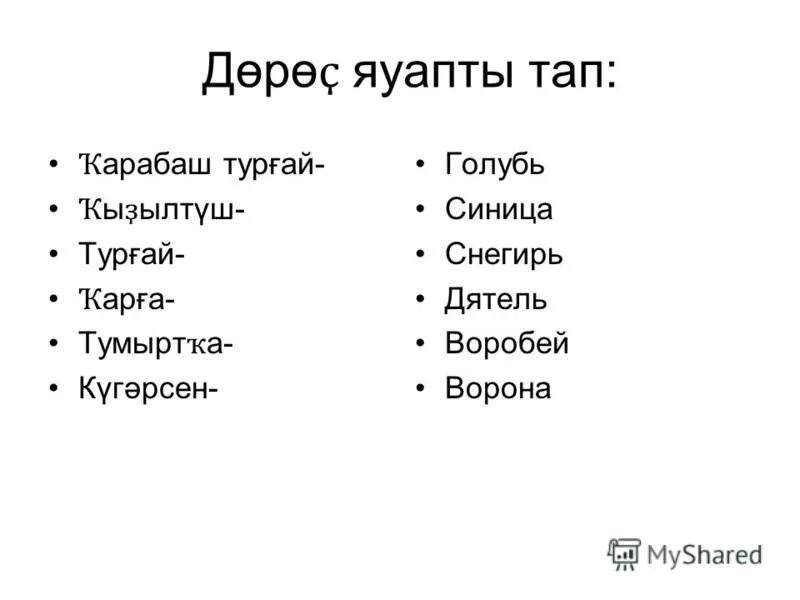 Дөрөҫ яуапты тап:

• Ҡарабаш турғай-
• Ҡыҙылтүш-
• Турғай-
• Ҡарға-
• Тумыртҡа-
• Күгәрсен-

• Голубь
• Синица
• Снегирь
• Дятель
• Воробей
• Ворона

MyShared